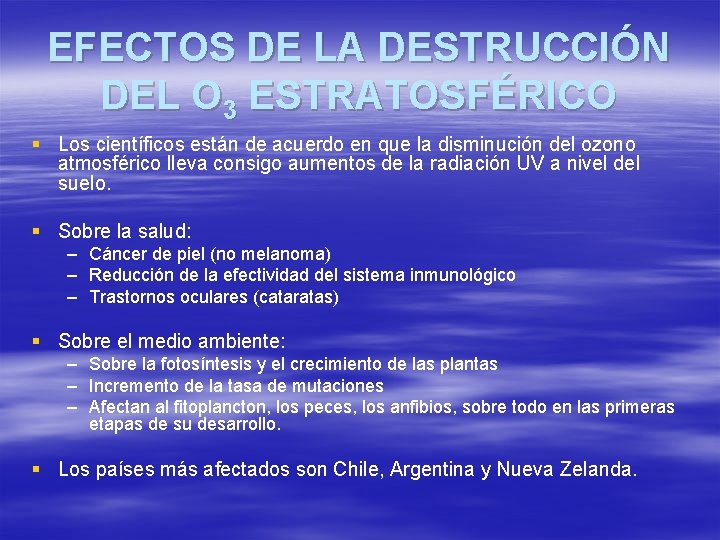 EFECTOS DE LA DESTRUCCIÓN DEL $O_3$ ESTRATOSFÉRICO

▪ Los científicos están de acuerdo en que la disminución del ozono atmosférico lleva consigo aumentos de la radiación UV a nivel del suelo.

▪ Sobre la salud:
– Cáncer de piel (no melanoma)
– Reducción de la efectividad del sistema inmunológico
– Trastornos oculares (cataratas)

▪ Sobre el medio ambiente:
– Sobre la fotosíntesis y el crecimiento de las plantas
– Incremento de la tasa de mutaciones
– Afectan al fitoplancton, los peces, los anfibios, sobre todo en las primeras etapas de su desarrollo.

▪ Los países más afectados son Chile, Argentina y Nueva Zelanda.